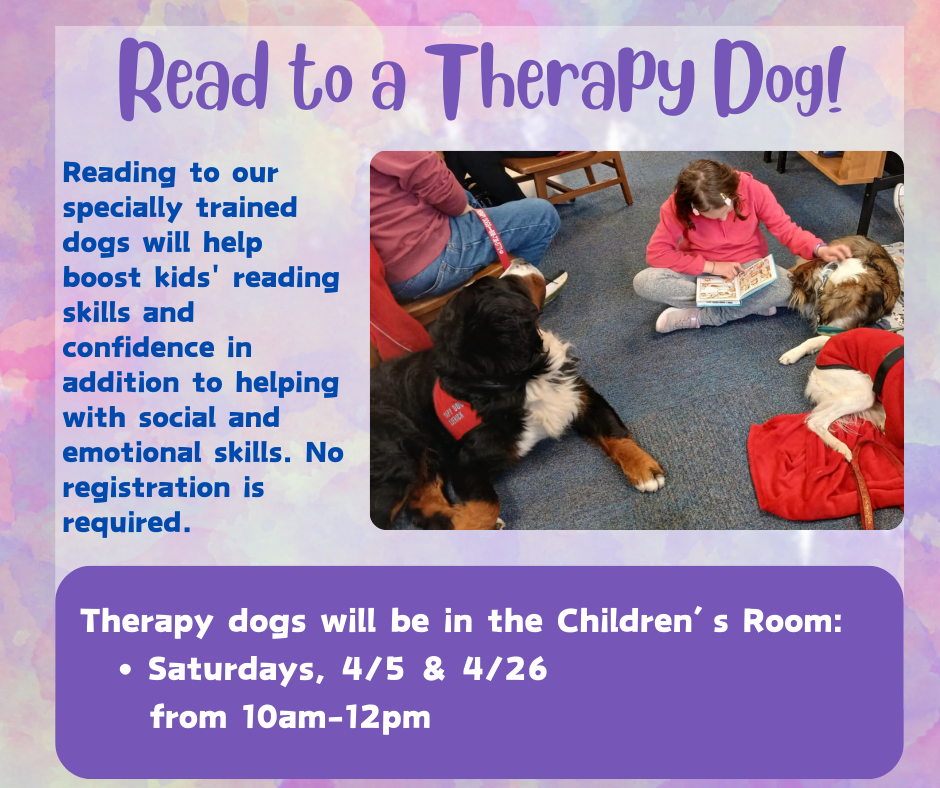 Read to a Therapy Dog!

Reading to our specially trained dogs will help boost kids' reading skills and confidence in addition to helping with social and emotional skills. No registration is required.

Therapy dogs will be in the Children's Room:
• Saturdays, 4/5 & 4/26 from 10am-12pm